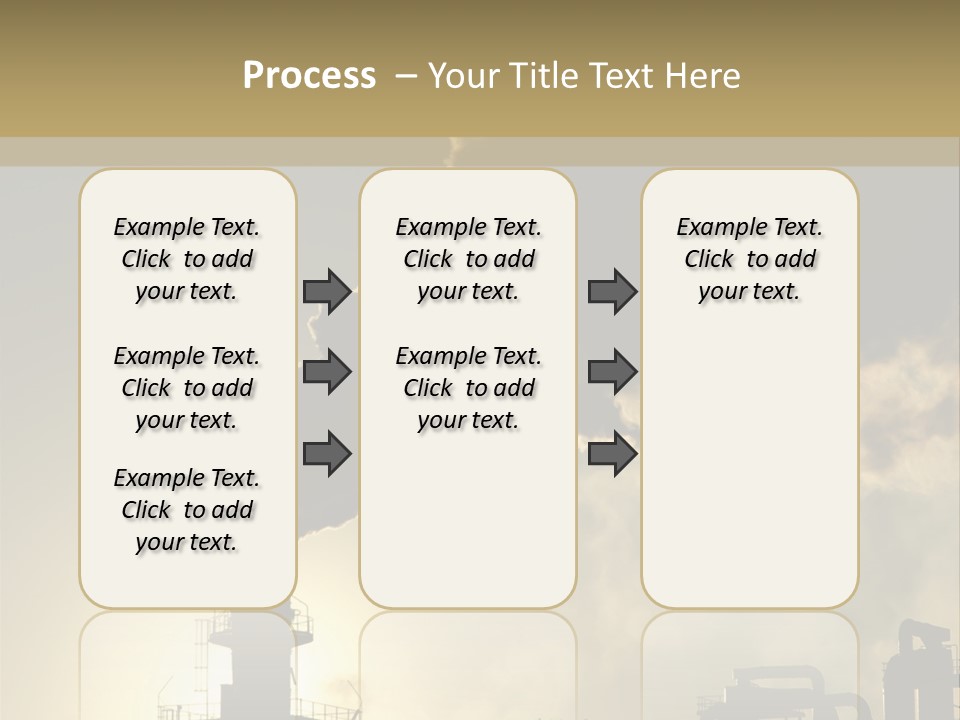 Process – Your Title Text Here

Example Text. Click to add your text.

Example Text. Click to add your text.

Example Text. Click to add your text.

Example Text. Click to add your text.

Example Text. Click to add your text.

Example Text. Click to add your text.